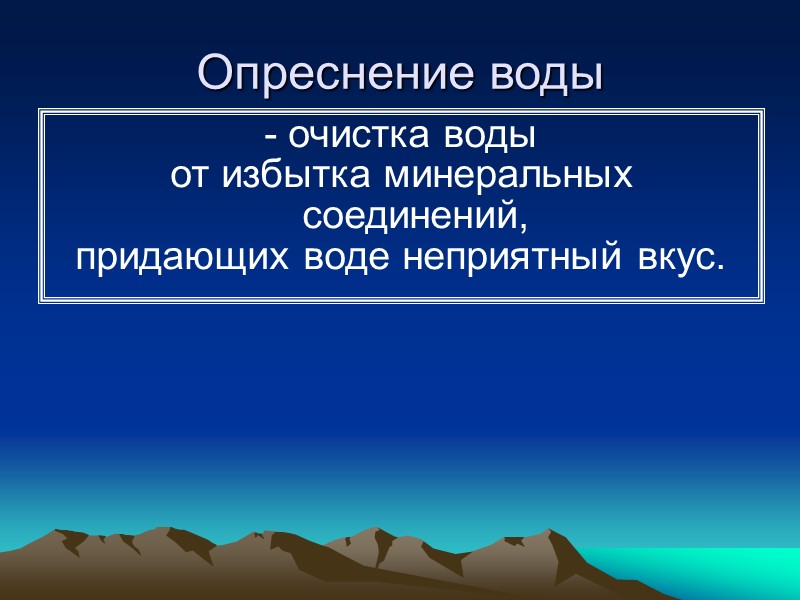 Опреснение воды

- очистка воды
от избытка минеральных соединений,
придающих воде неприятный вкус.